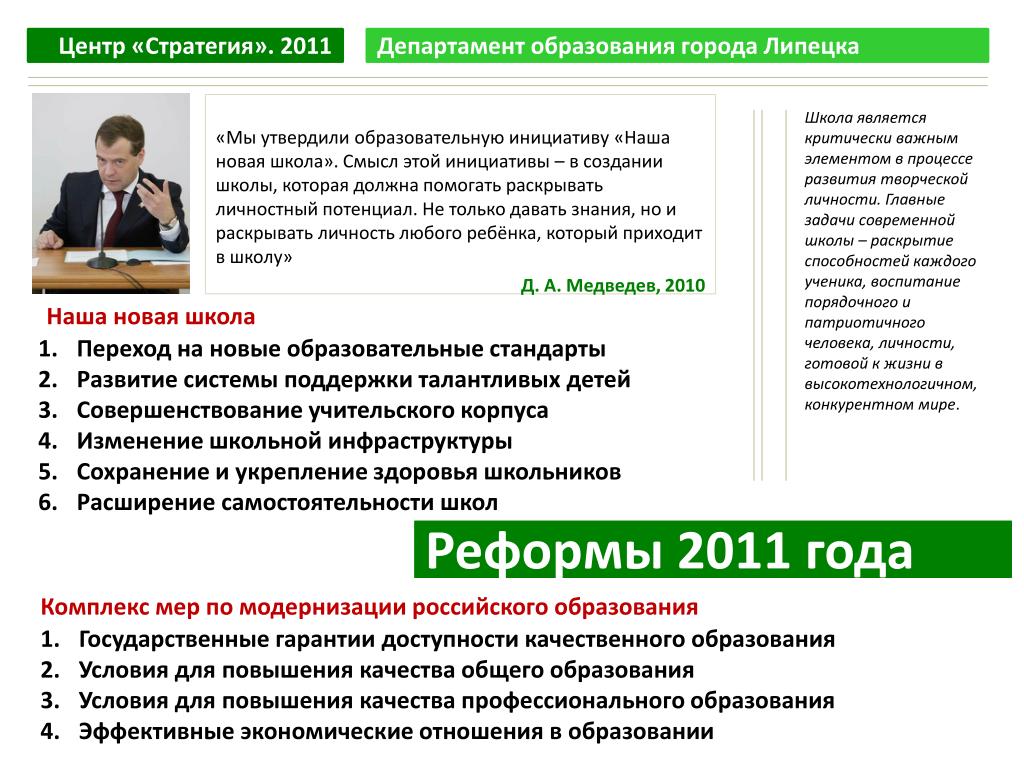 Центр «Стратегия». 2011

Департамент образования города Липецка

«Мы утвердили образовательную инициативу «Наша новая школа». Смысл этой инициативы – в создании школы, которая должна помогать раскрывать личностный потенциал. Не только давать знания, но и раскрывать личность любого ребёнка, который приходит в школу»

Д. А. Медведев, 2010

Школа является критически важным элементом в процессе развития творческой личности. Главные задачи современной школы – раскрытие способностей каждого ученика, воспитание порядочного и патриотичного человека, личности, готовой к жизни в высокотехнологичном, конкурентном мире.

Наша новая школа
1. Переход на новые образовательные стандарты
2. Развитие системы поддержки талантливых детей
3. Совершенствование учительского корпуса
4. Изменение школьной инфраструктуры
5. Сохранение и укрепление здоровья школьников
6. Расширение самостоятельности школ

Реформы 2011 года

Комплекс мер по модернизации российского образования
1. Государственные гарантии доступности качественного образования
2. Условия для повышения качества общего образования
3. Условия для повышения качества профессионального образования
4. Эффективные экономические отношения в образовании